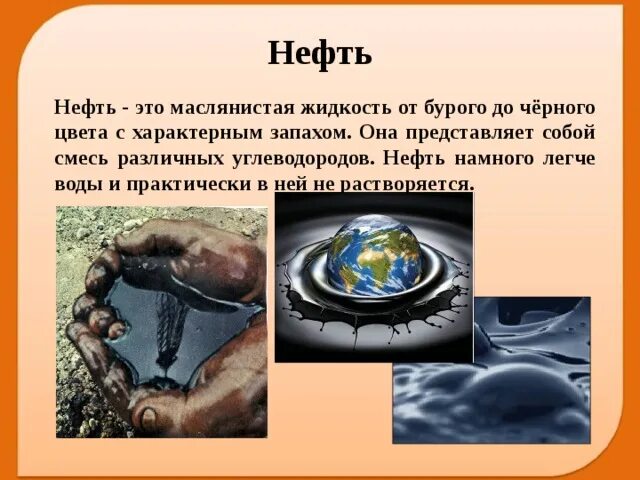 Нефть

Нефть - это маслянистая жидкость от бурого до чёрного цвета с характерным запахом. Она представляет собой смесь различных углеводородов. Нефть намного легче воды и практически в ней не растворяется.